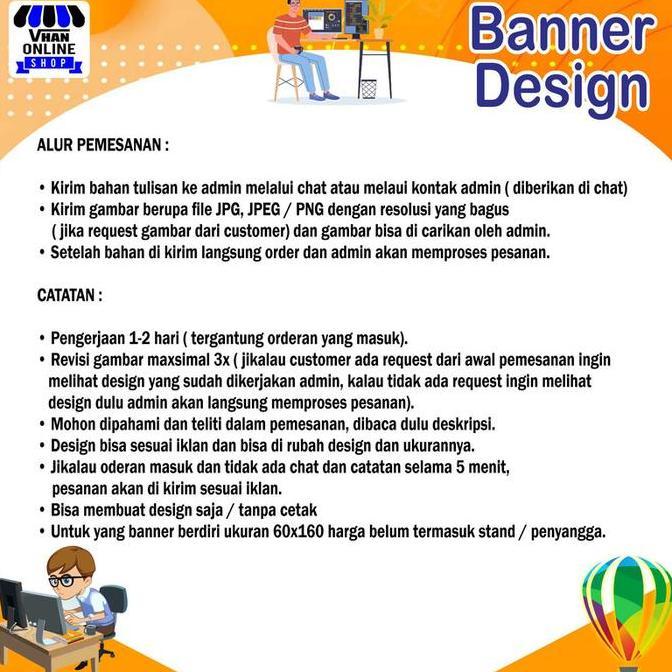 VHAN ONLINE SHOP

Banner Design

ALUR PEMESANAN :

• Kirim bahan tulisan ke admin melalui chat atau melaui kontak admin ( diberikan di chat)
• Kirim gambar berupa file JPG, JPEG / PNG dengan resolusi yang bagus ( jika request gambar dari customer) dan gambar bisa di carikan oleh admin.
• Setelah bahan di kirim langsung order dan admin akan memproses pesanan.

CATATAN :

• Pengerjaan 1-2 hari ( tergantung orderan yang masuk).
• Revisi gambar maxsimal 3x ( jikalau customer ada request dari awal pemesanan ingin melihat design yang sudah dikerjakan admin, kalau tidak ada request ingin melihat design dulu admin akan langsung memproses pesanan).
• Mohon dipahami dan teliti dalam pemesanan, dibaca dulu deskripsi.
• Design bisa sesuai iklan dan bisa di rubah design dan ukurannya.
• Jikalau oderan masuk dan tidak ada chat dan catatan selama 5 menit, pesanan akan di kirim sesuai iklan.
• Bisa membuat design saja / tanpa cetak
• Untuk yang banner berdiri ukuran 60x160 harga belum termasuk stand / penyangga.